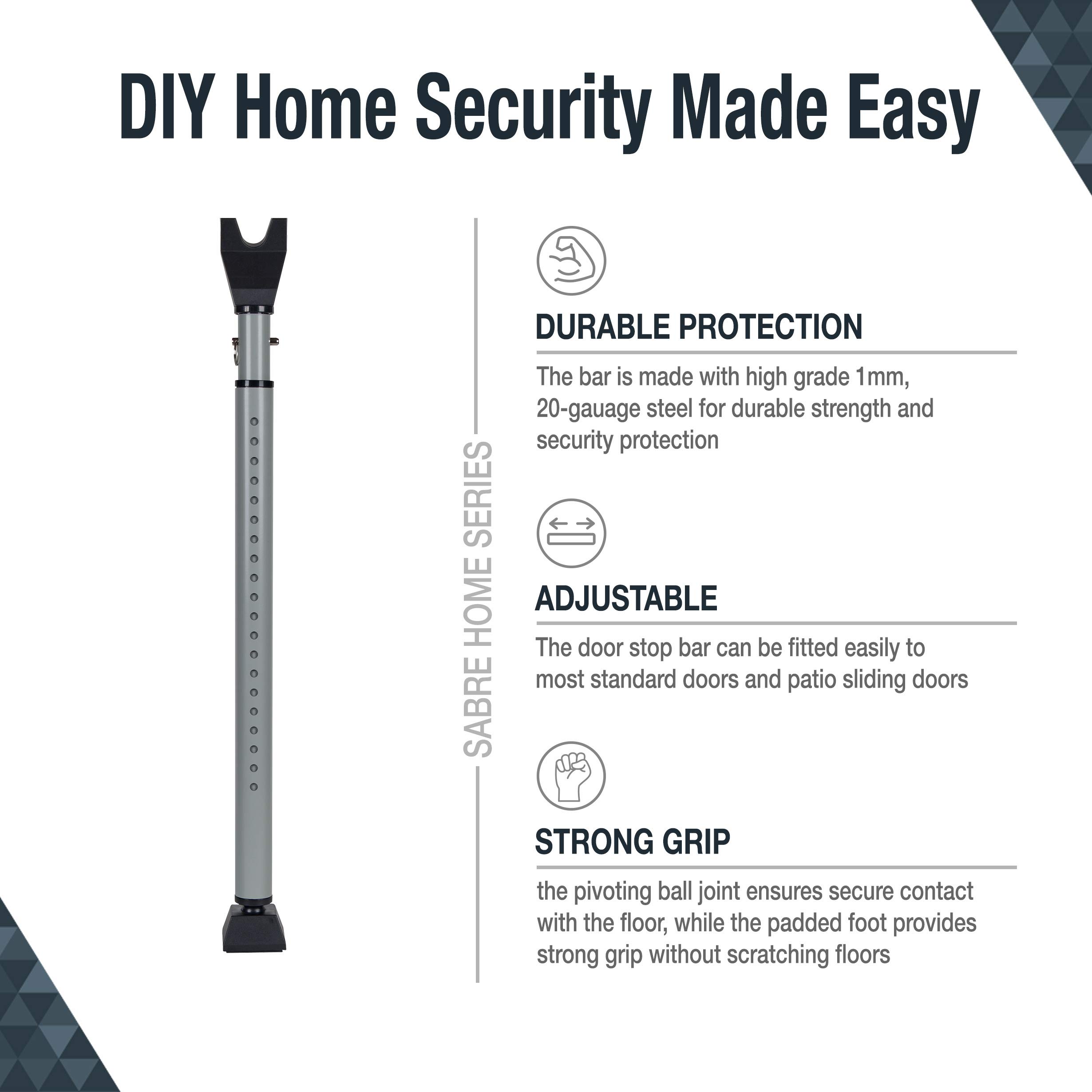 DIY Home Security Made Easy

SABRE HOME SERIES

DURABLE PROTECTION

The bar is made with high grade 1mm, 20-gauage steel for durable strength and security protection

ADJUSTABLE

The door stop bar can be fitted easily to most standard doors and patio sliding doors

STRONG GRIP

the pivoting ball joint ensures secure contact with the floor, while the padded foot provides strong grip without scratching floors